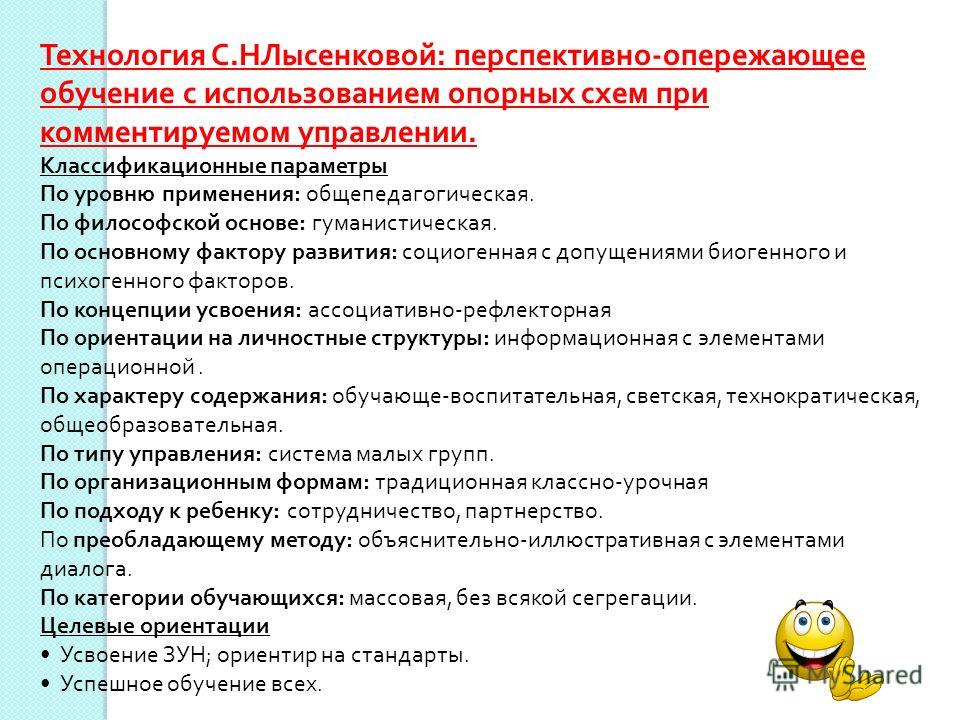 Технология С.НЛысенковой: перспективно-опережающее обучение с использованием опорных схем при комментируемом управлении.

Классификационные параметры
По уровню применения: общепедагогическая.
По философской основе: гуманистическая.
По основному фактору развития: социогенная с допущениями биогенного и психогенного факторов.
По концепции усвоения: ассоциативно-рефлекторная
По ориентации на личностные структуры: информационная с элементами операционной .
По характеру содержания: обучающе-воспитательная, светская, технократическая, общеобразовательная.
По типу управления: система малых групп.
По организационным формам: традиционная классно-урочная
По подходу к ребенку: сотрудничество, партнерство.
По преобладающему методу: объяснительно-иллюстративная с элементами диалога.
По категории обучающихся: массовая, без всякой сегрегации.
Целевые ориентации
• Усвоение ЗУН; ориентир на стандарты.
• Успешное обучение всех.

MyShared